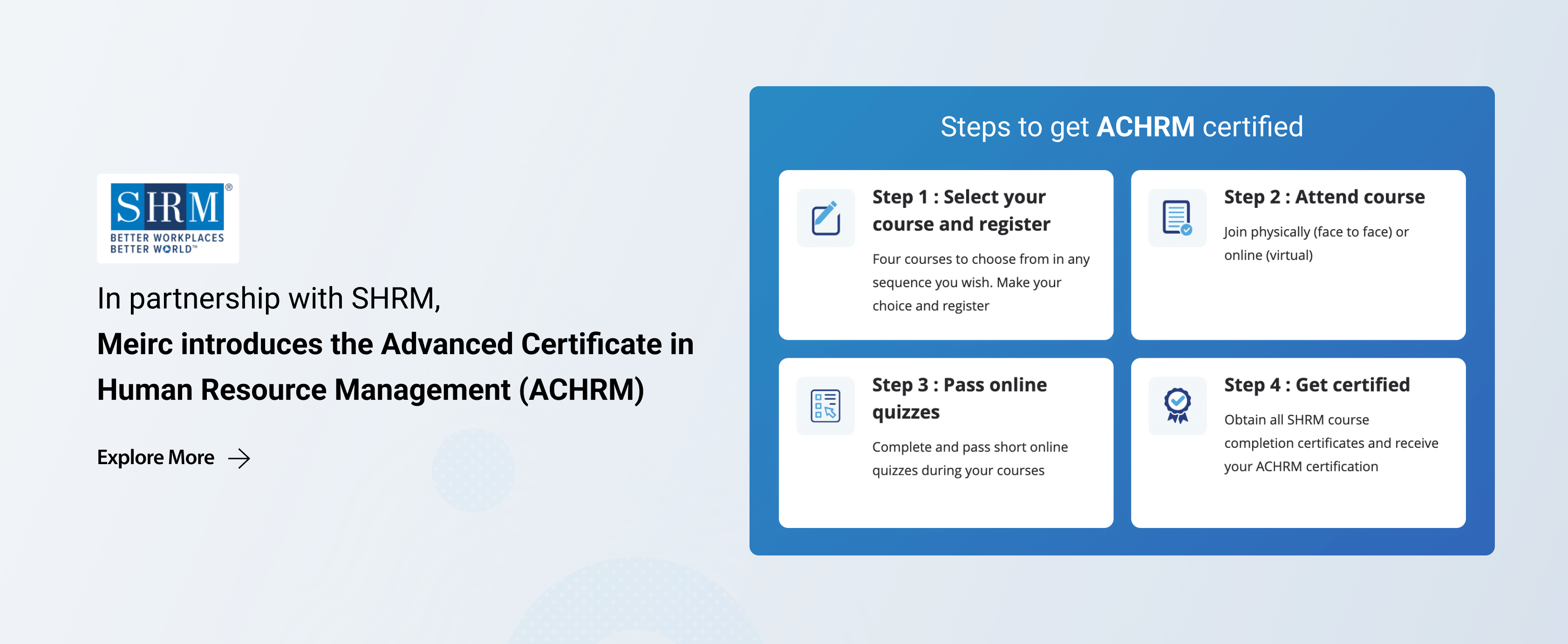 SHRM®
BETTER WORKPLACES
BETTER WORLD™

In partnership with SHRM,
Meirc introduces the Advanced Certificate in Human Resource Management (ACHRM)

Explore More

Steps to get ACHRM certified

Step 1 : Select your course and register

Four courses to choose from in any sequence you wish. Make your choice and register

Step 2 : Attend course

Join physically (face to face) or online (virtual)

Step 3 : Pass online quizzes

Complete and pass short online quizzes during your courses

Step 4 : Get certified

Obtain all SHRM course completion certificates and receive your ACHRM certification